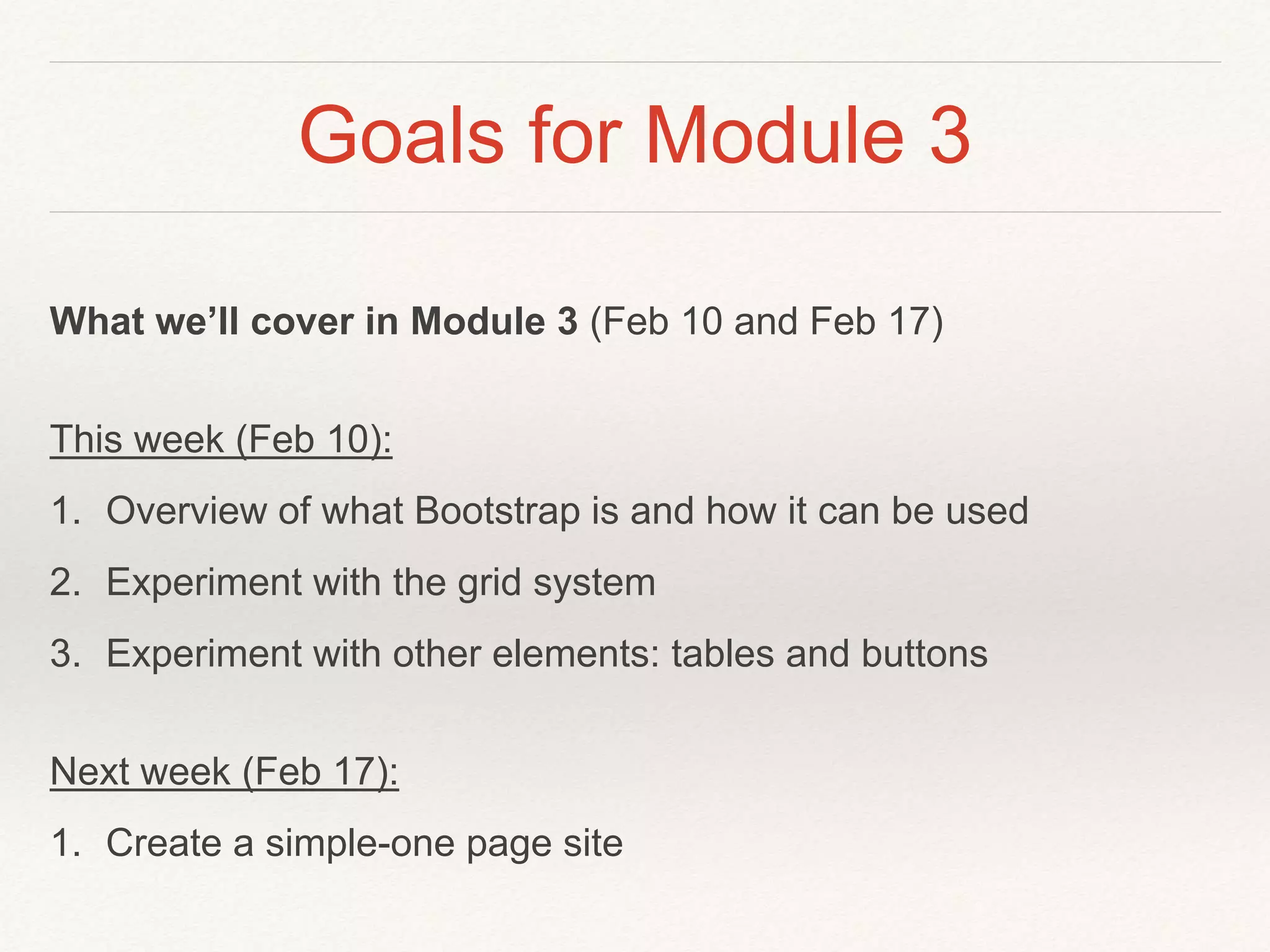 Goals for Module 3

What we'll cover in Module 3 (Feb 10 and Feb 17)

This week (Feb 10):

1. Overview of what Bootstrap is and how it can be used
2. Experiment with the grid system
3. Experiment with other elements: tables and buttons

Next week (Feb 17):

1. Create a simple-one page site